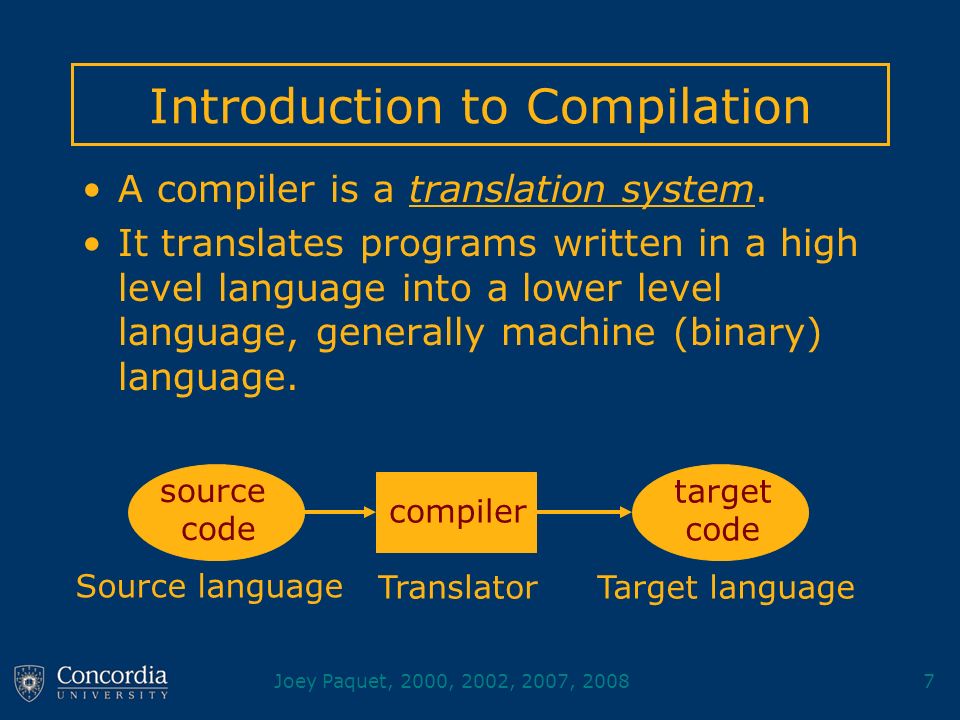 Introduction to Compilation

• A compiler is a translation system.

• It translates programs written in a high level language into a lower level language, generally machine (binary) language.

source code

compiler

target code

Source language

Translator

Target language

Concordia UNIVERSITY

Joey Paquet, 2000, 2002, 2007, 2008

7